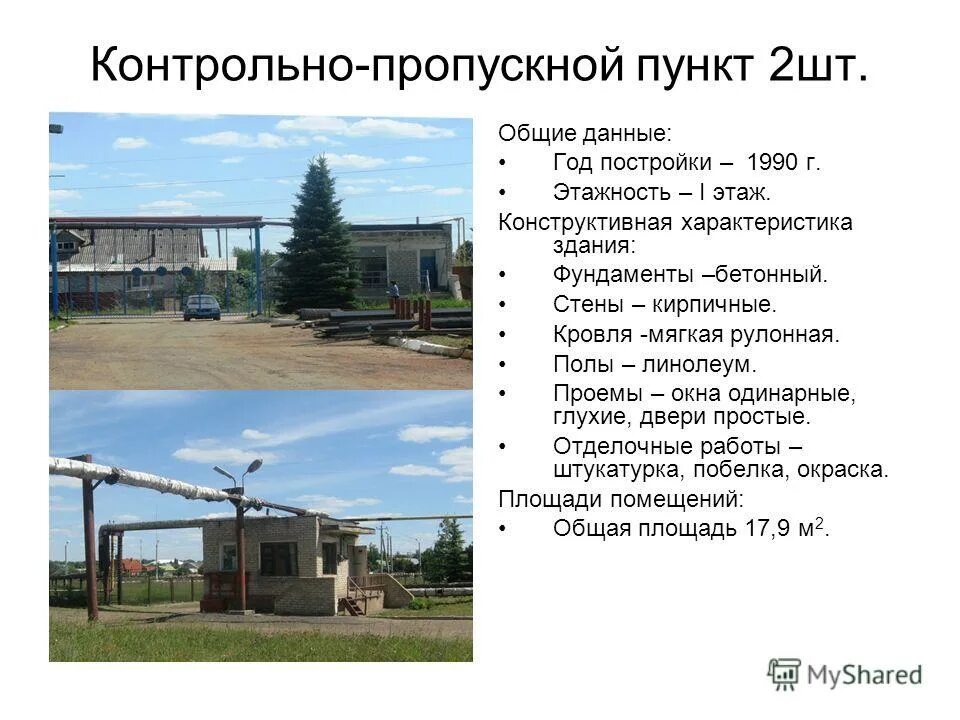 Контрольно-пропускной пункт 2шт.

Общие данные:
• Год постройки – 1990 г.
• Этажность – I этаж.

Конструктивная характеристика здания:
• Фундаменты –бетонный.
• Стены – кирпичные.
• Кровля -мягкая рулонная.
• Полы – линолеум.
• Проемы – окна одинарные, глухие, двери простые.
• Отделочные работы – штукатурка, побелка, окраска.

Площади помещений:
• Общая площадь 17,9 м$^2$.

MyShared